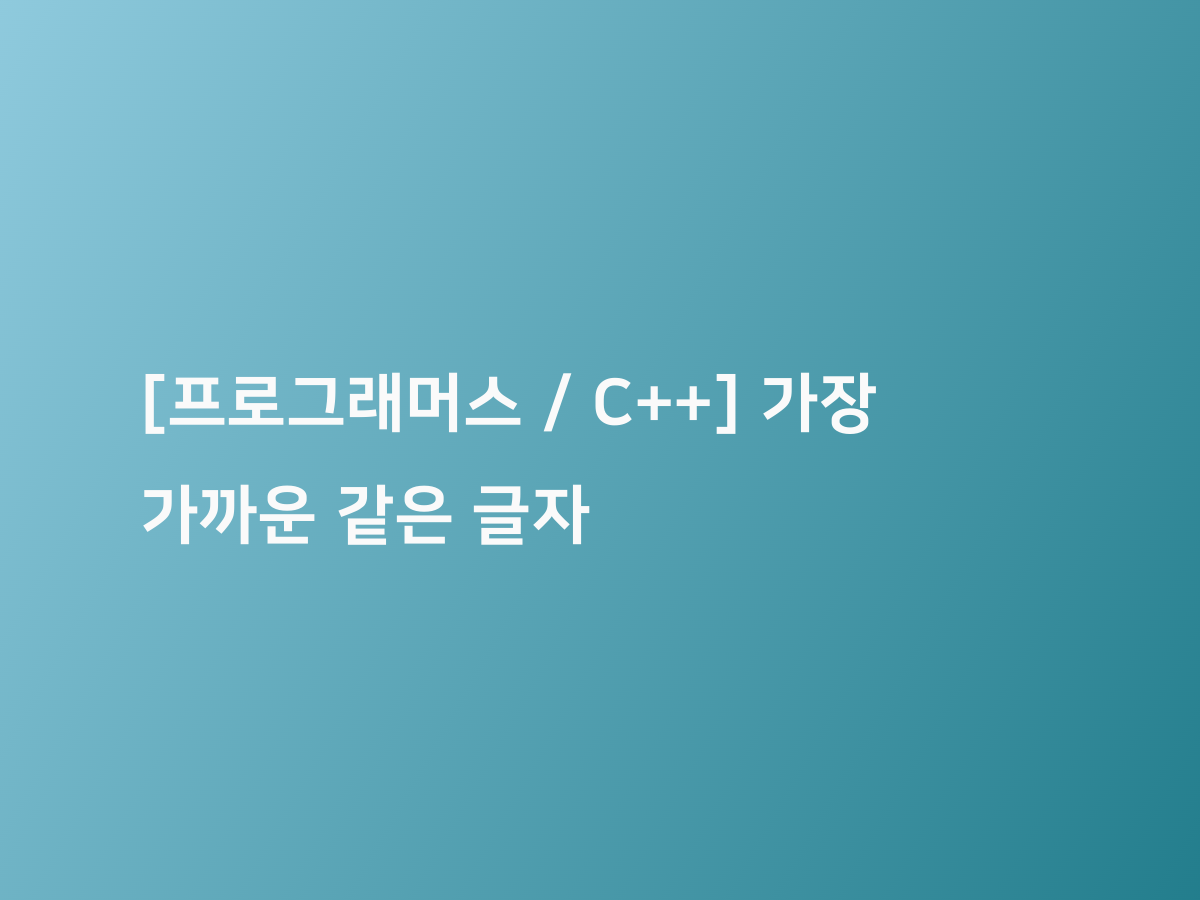 [프로그래머스 / C++] 가장 가까운 같은 글자